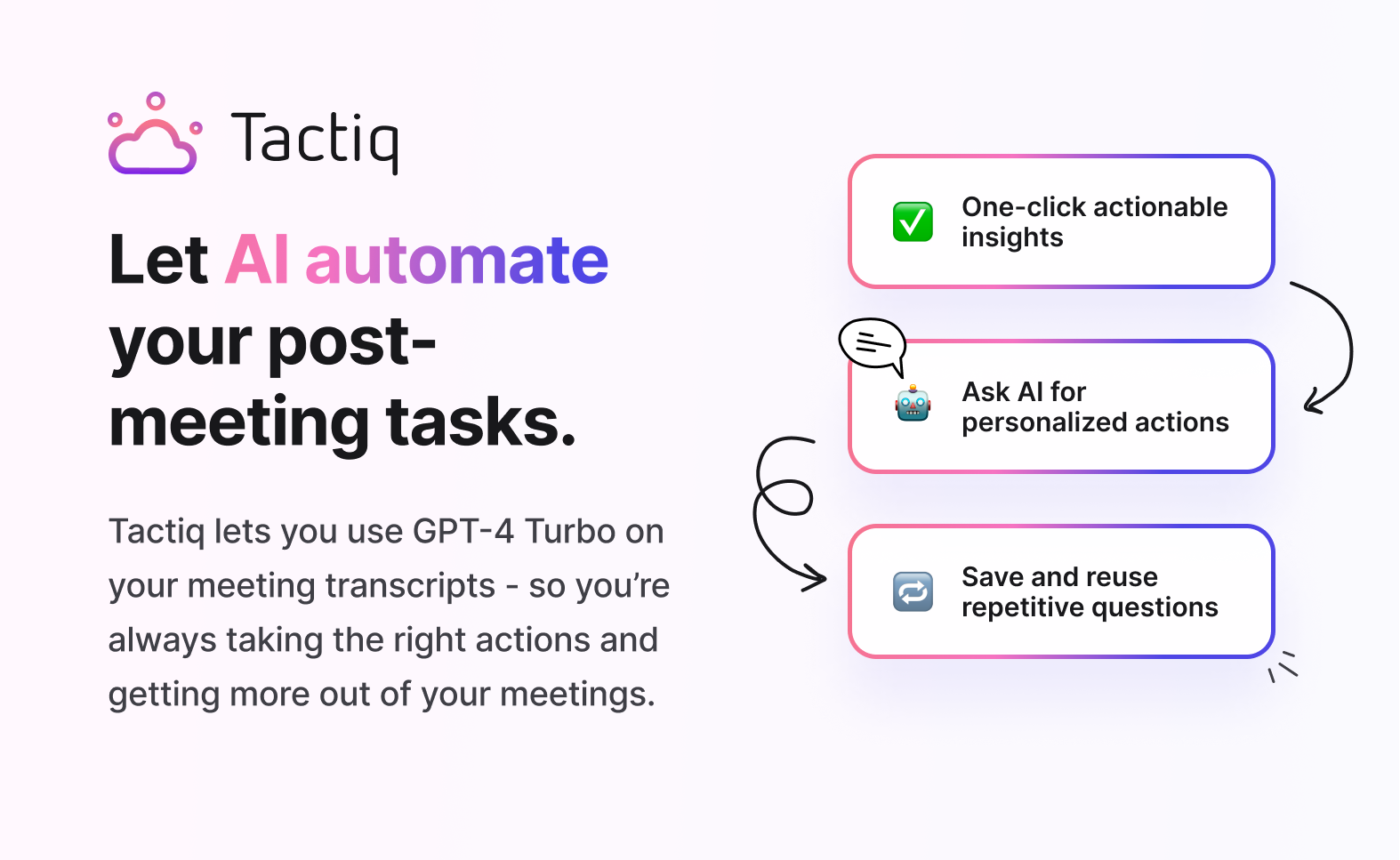 Tactiq

Let AI automate your post-meeting tasks.

Tactiq lets you use GPT-4 Turbo on your meeting transcripts - so you're always taking the right actions and getting more out of your meetings.

One-click actionable insights

Ask AI for personalized actions

Save and reuse repetitive questions